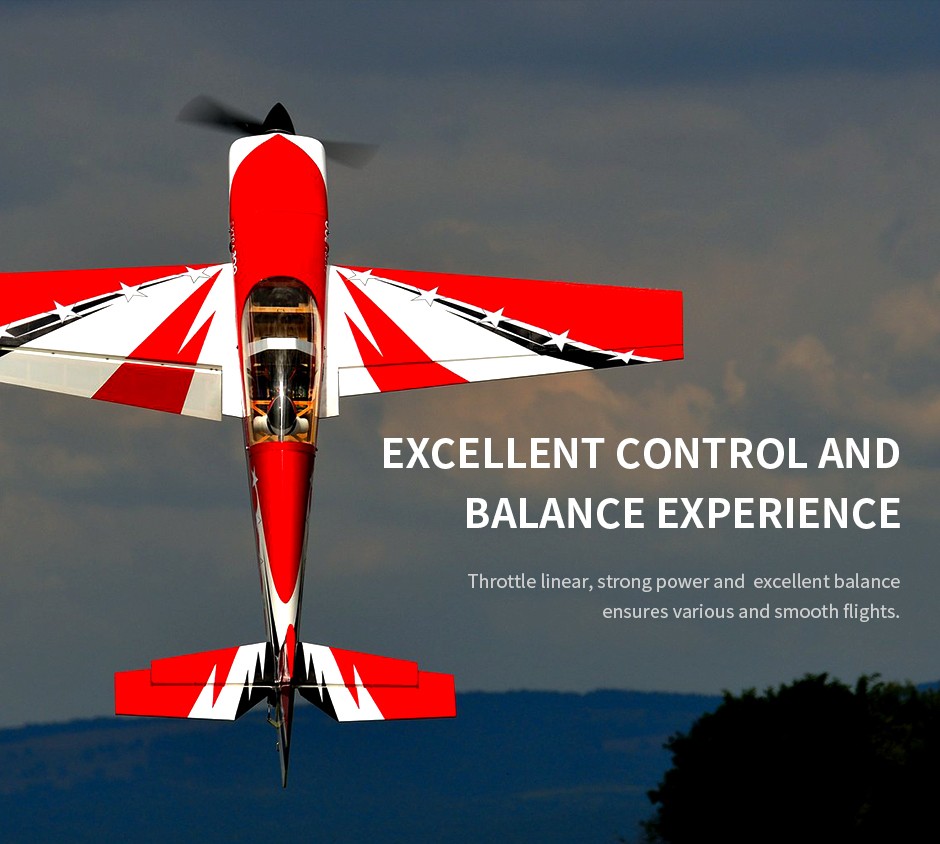 EXCELLENT CONTROL AND BALANCE EXPERIENCE

Throttle linear, strong power and excellent balance ensures various and smooth flights.